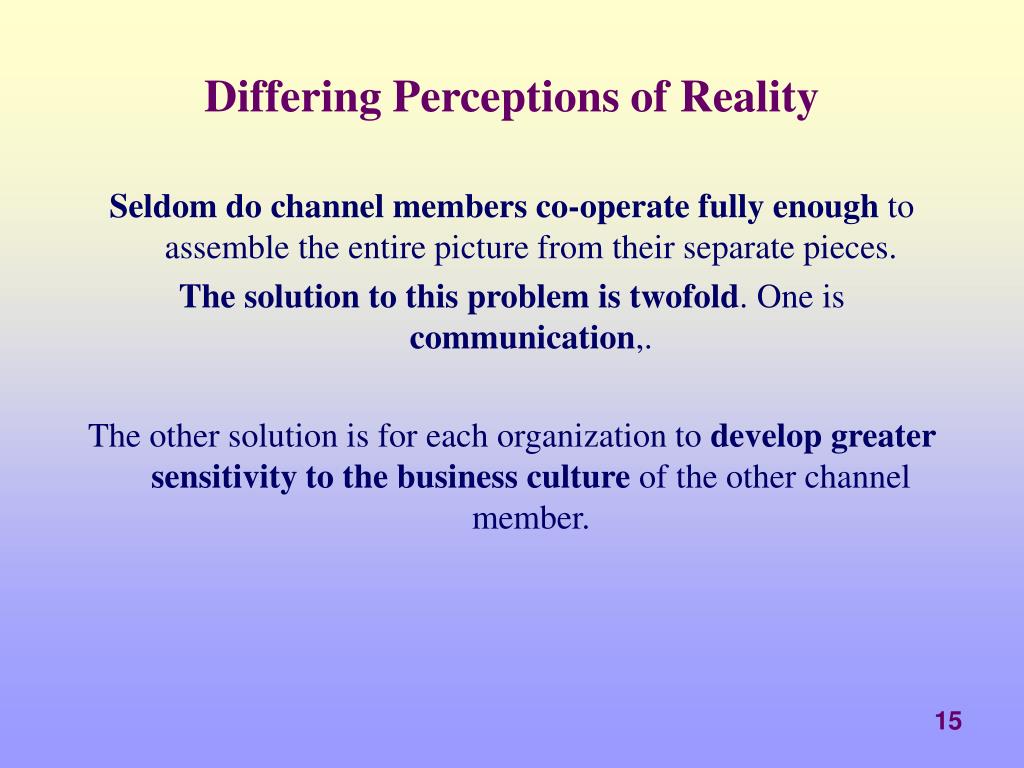 Differing Perceptions of Reality

Seldom do channel members co-operate fully enough to assemble the entire picture from their separate pieces.

The solution to this problem is twofold. One is communication,.

The other solution is for each organization to develop greater sensitivity to the business culture of the other channel member.

15